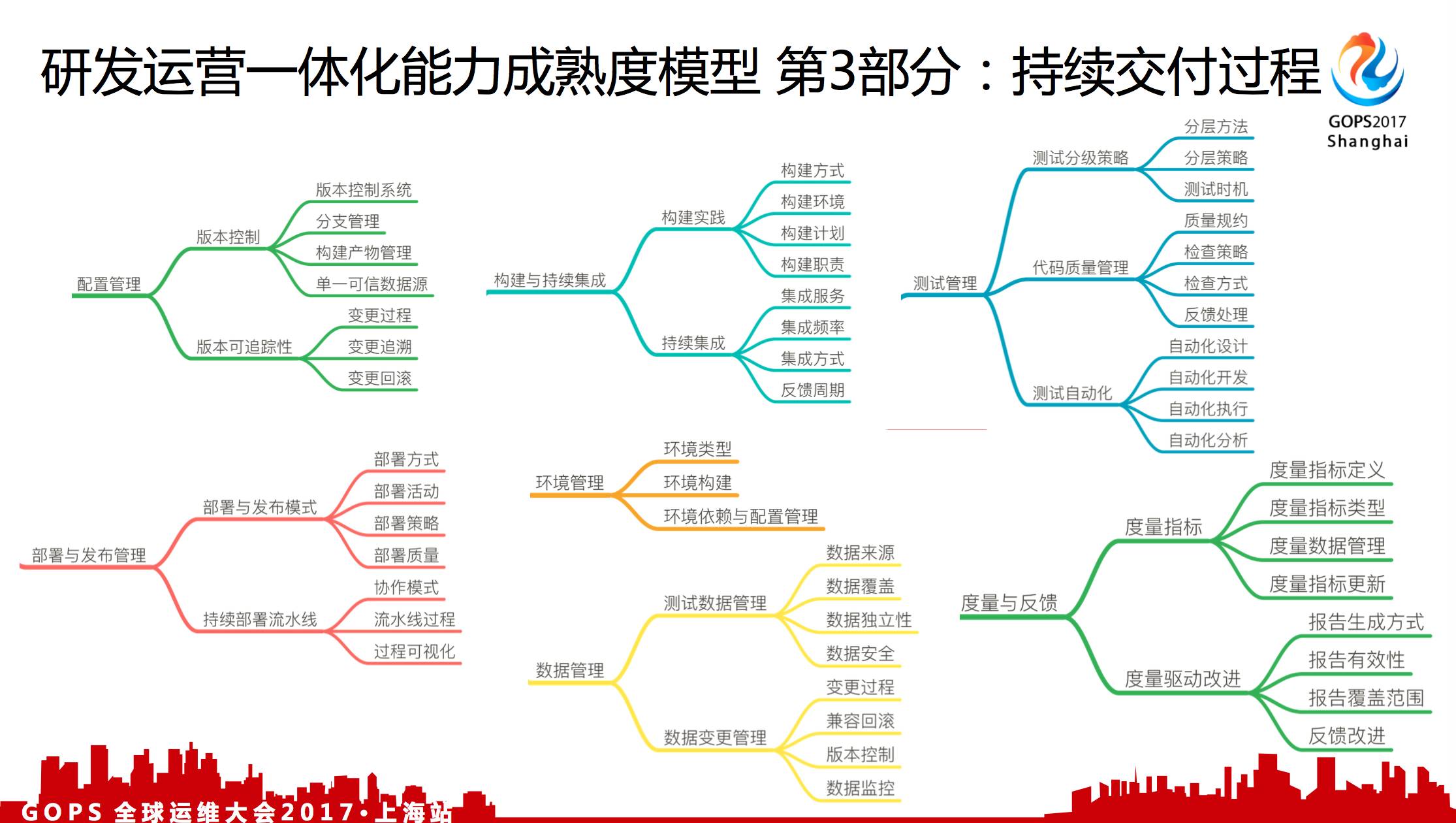 研发运营一体化能力成熟度模型 第3部分：持续交付过程

GOPS2017
Shanghai

配置管理
版本控制
版本控制系统
分支管理
构建产物管理
单一可信数据源
版本可追踪性
变更过程
变更追溯
变更回滚

构建与持续集成
构建实践
构建方式
构建环境
构建计划
构建职责
持续集成
集成服务
集成频率
集成方式
反馈周期

测试管理
测试分级策略
分层方法
分层策略
测试时机
代码质量管理
质量规约
检查策略
检查方式
反馈处理
测试自动化
自动化设计
自动化开发
自动化执行
自动化分析

部署与发布管理
部署与发布模式
部署方式
部署活动
部署策略
部署质量
持续部署流水线
协作模式
流水线过程
过程可视化

环境管理
环境类型
环境构建
环境依赖与配置管理

数据管理
测试数据管理
数据来源
数据覆盖
数据独立性
数据安全
数据变更管理
变更过程
兼容回滚
版本控制
数据监控

度量与反馈
度量指标
度量指标定义
度量指标类型
度量数据管理
度量指标更新
度量驱动改进
报告生成方式
报告有效性
报告覆盖范围
反馈改进

GOPS 全球运维大会2017·上海站